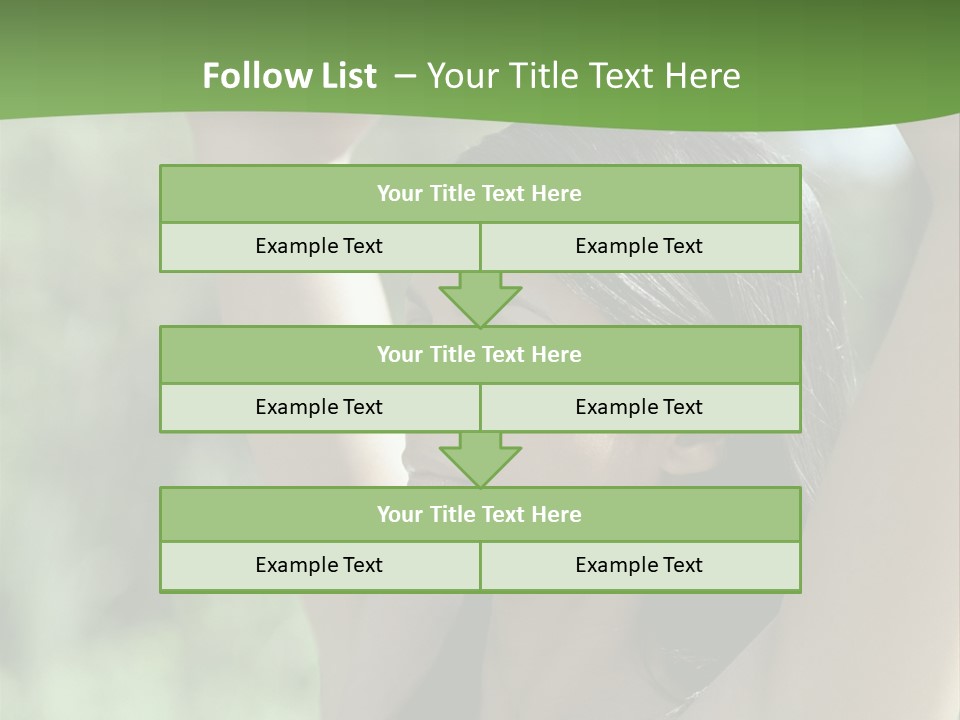 Follow List – Your Title Text Here

Your Title Text Here

Example Text

Example Text

Your Title Text Here

Example Text

Example Text

Your Title Text Here

Example Text

Example Text